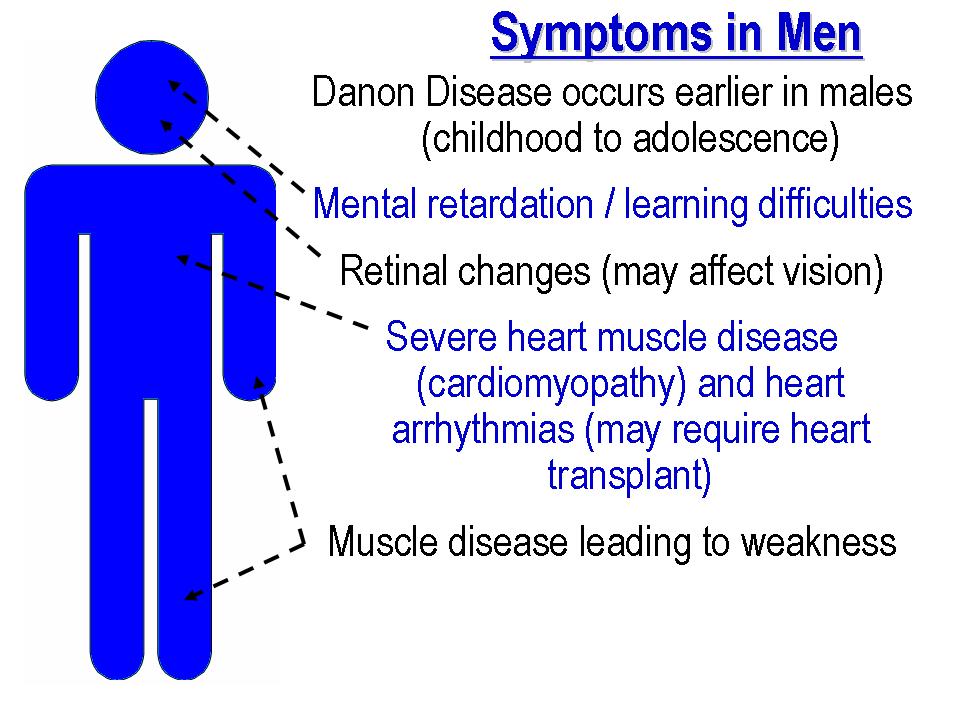 Symptoms in Men

Danon Disease occurs earlier in males (childhood to adolescence)

Mental retardation / learning difficulties

Retinal changes (may affect vision)

Severe heart muscle disease (cardiomyopathy) and heart arrhythmias (may require heart transplant)

Muscle disease leading to weakness